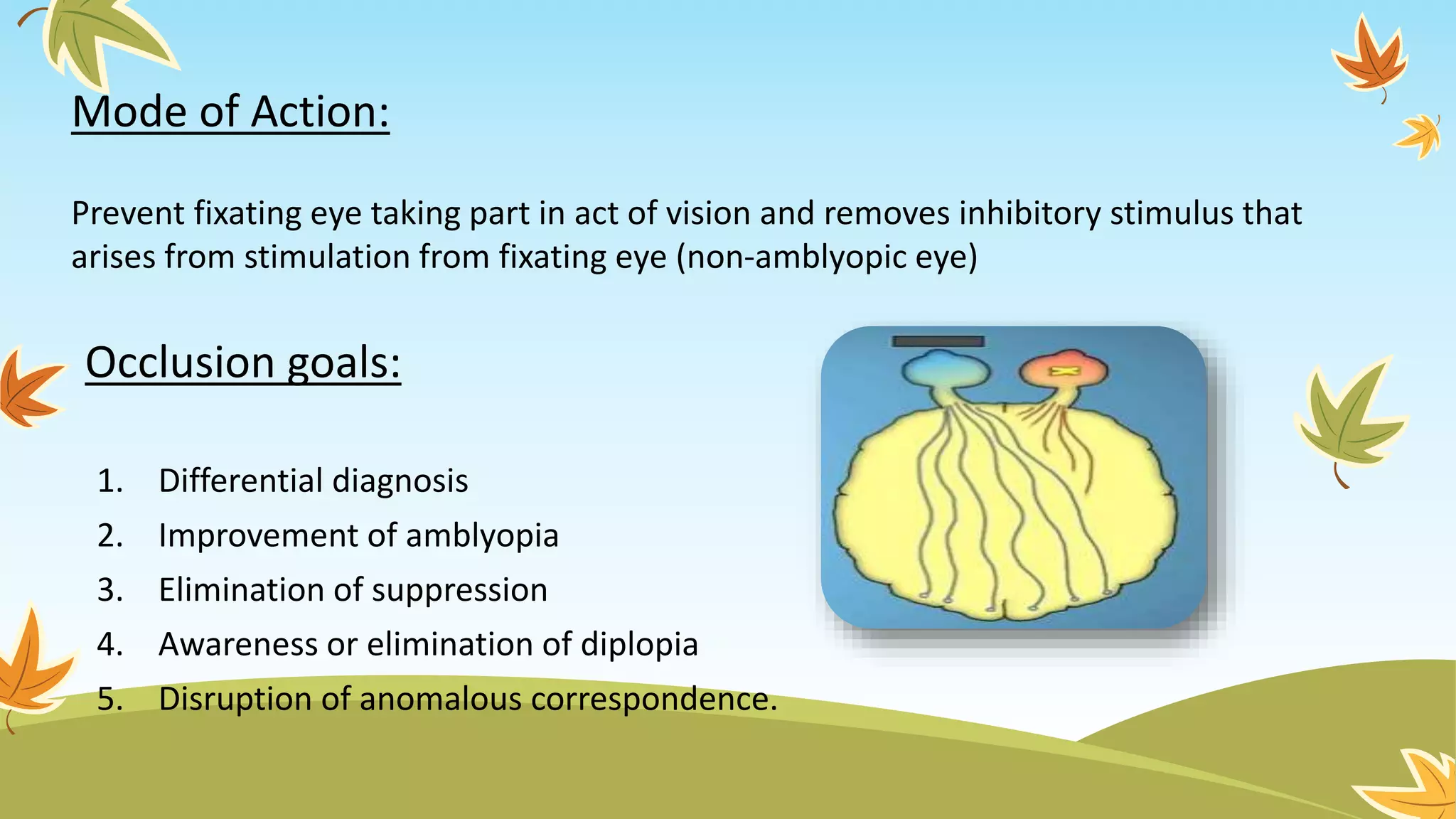 Mode of Action:

Prevent fixating eye taking part in act of vision and removes inhibitory stimulus that arises from stimulation from fixating eye (non-amblyopic eye)

Occlusion goals:

1. Differential diagnosis
2. Improvement of amblyopia
3. Elimination of suppression
4. Awareness or elimination of diplopia
5. Disruption of anomalous correspondence.